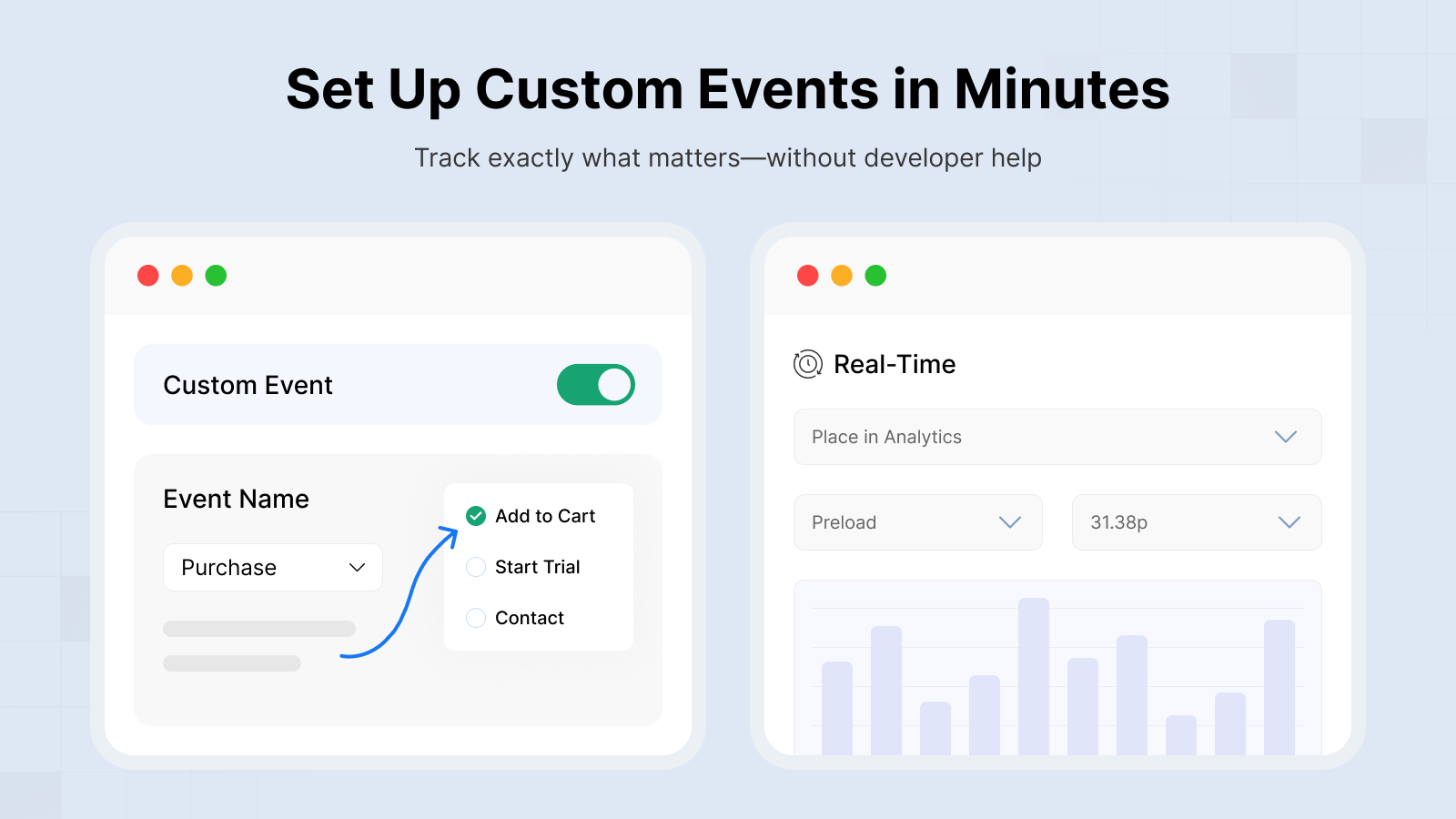 Set Up Custom Events in Minutes

Track exactly what matters—without developer help

Custom Event

Event Name

Purchase

Add to Cart

Start Trial

Contact

Real-Time

Place in Analytics

Preload

31.38p